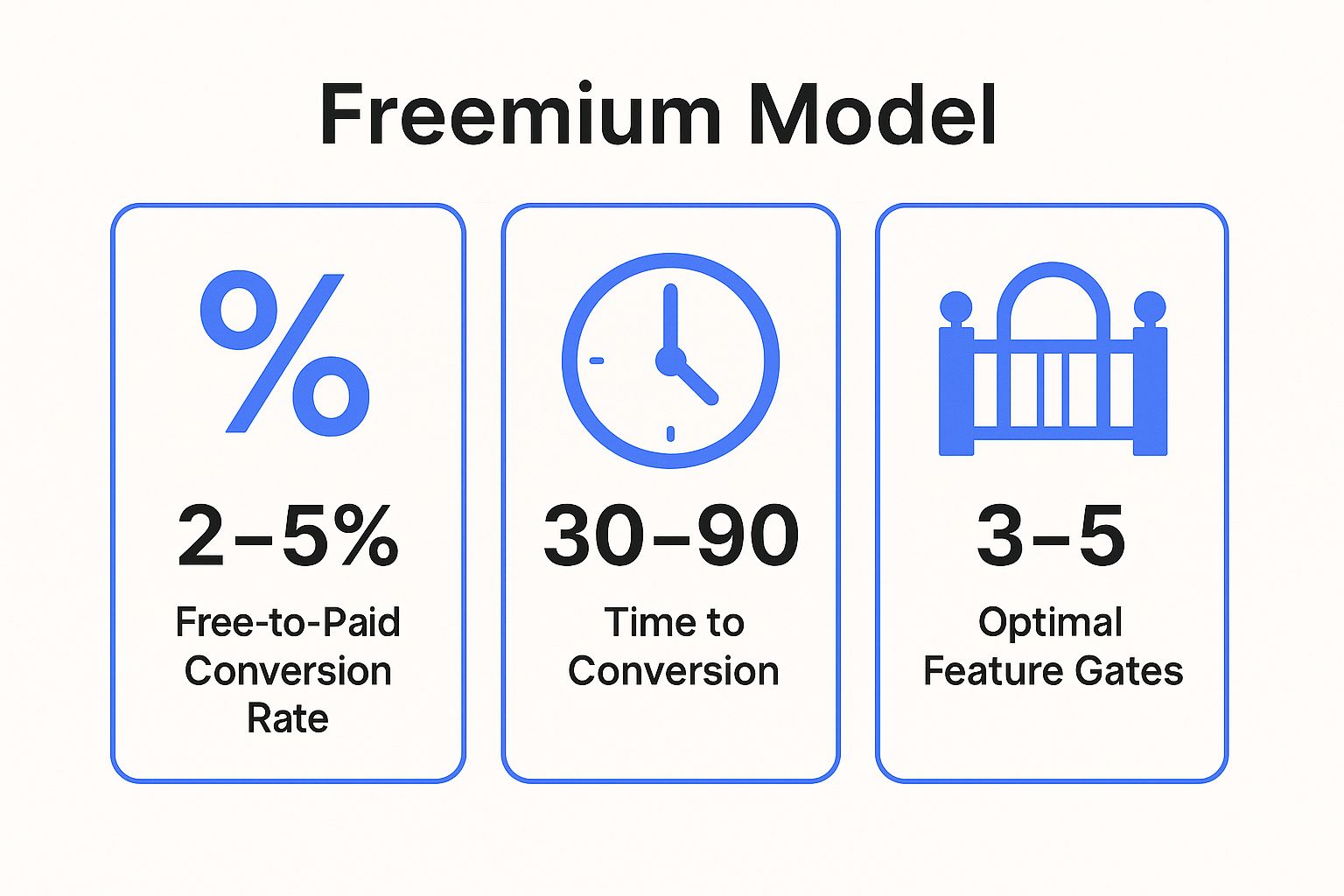 Freemium Model

%

2–5%

Free-to-Paid Conversion Rate

30–90

Time to Conversion

3–5

Optimal Feature Gates